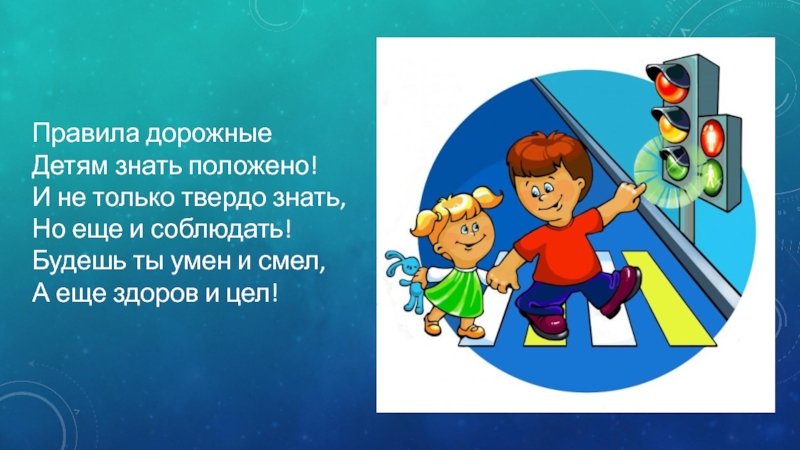 Правила дорожные
Детям знать положено!
И не только твердо знать,
Но еще и соблюдать!
Будешь ты умен и смел,
А еще здоров и цел!